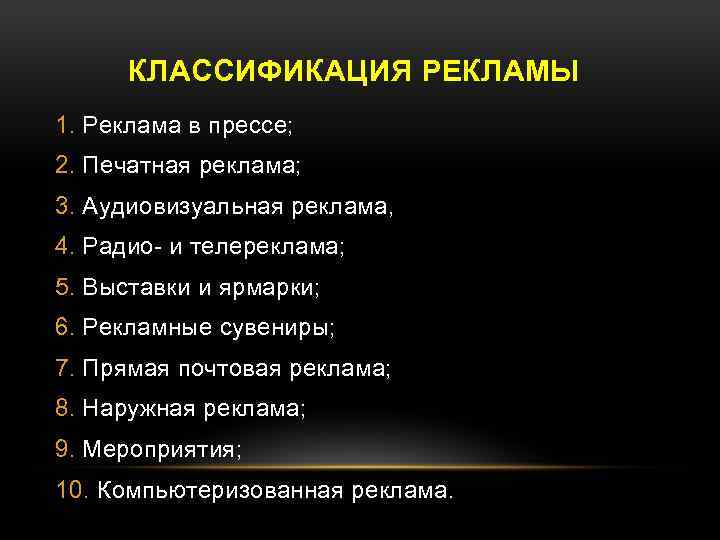 КЛАССИФИКАЦИЯ РЕКЛАМЫ

1. Реклама в прессе;
2. Печатная реклама;
3. Аудиовизуальная реклама,
4. Радио- и телереклама;
5. Выставки и ярмарки;
6. Рекламные сувениры;
7. Прямая почтовая реклама;
8. Наружная реклама;
9. Мероприятия;
10. Компьютеризованная реклама.